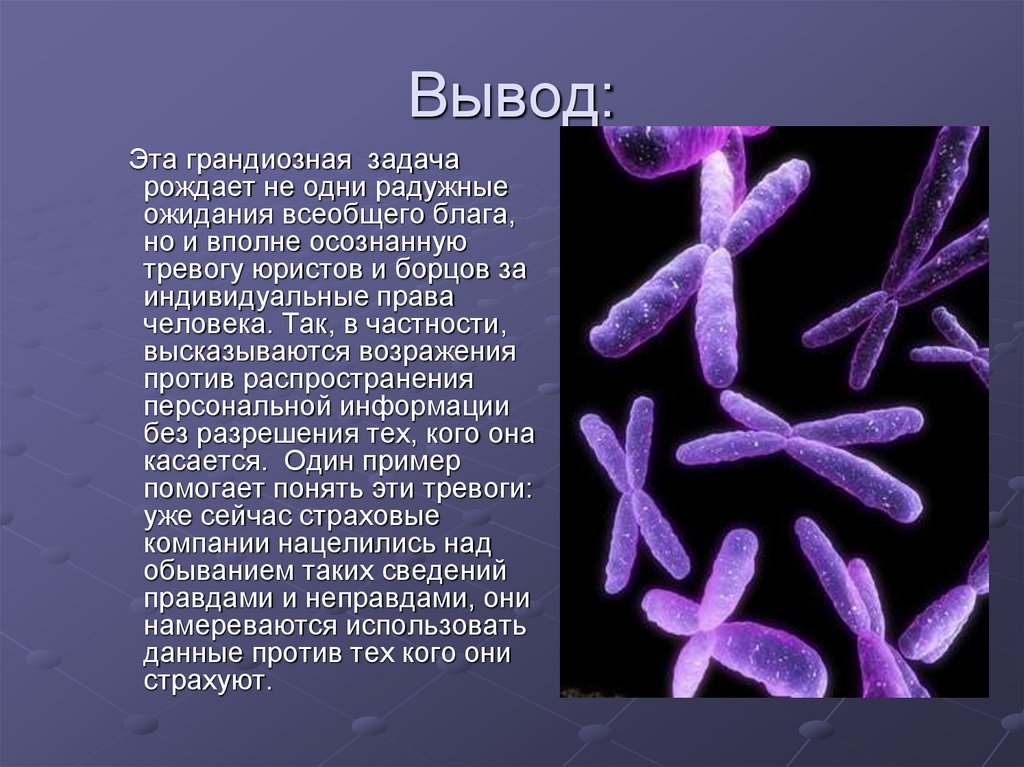 Вывод:

Эта грандиозная задача рождает не одни радужные ожидания всеобщего блага, но и вполне осознанную тревогу юристов и борцов за индивидуальные права человека. Так, в частности, высказываются возражения против распространения персональной информации без разрешения тех, кого она касается. Один пример помогает понять эти тревоги: уже сейчас страховые компании нацелились над обыванием таких сведений правдами и неправдами, они намереваются использовать данные против тех кого они страхуют.